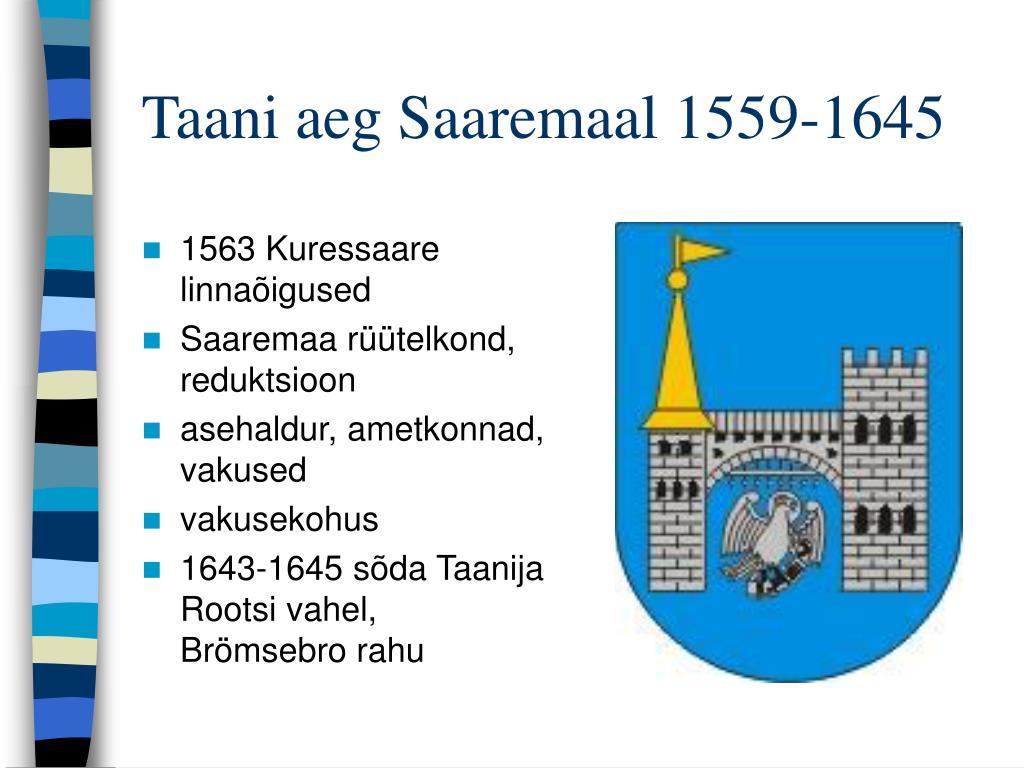 Taani aeg Saaremaal 1559-1645

- 1563 Kuressaare linnaõigused
- Saaremaa rüütelkond, reduktsioon
- asehaldur, ametkonnad, vakused
- vakusekohus
- 1643-1645 sõda Taanija Rootsi vahel, Brömsebro rahu